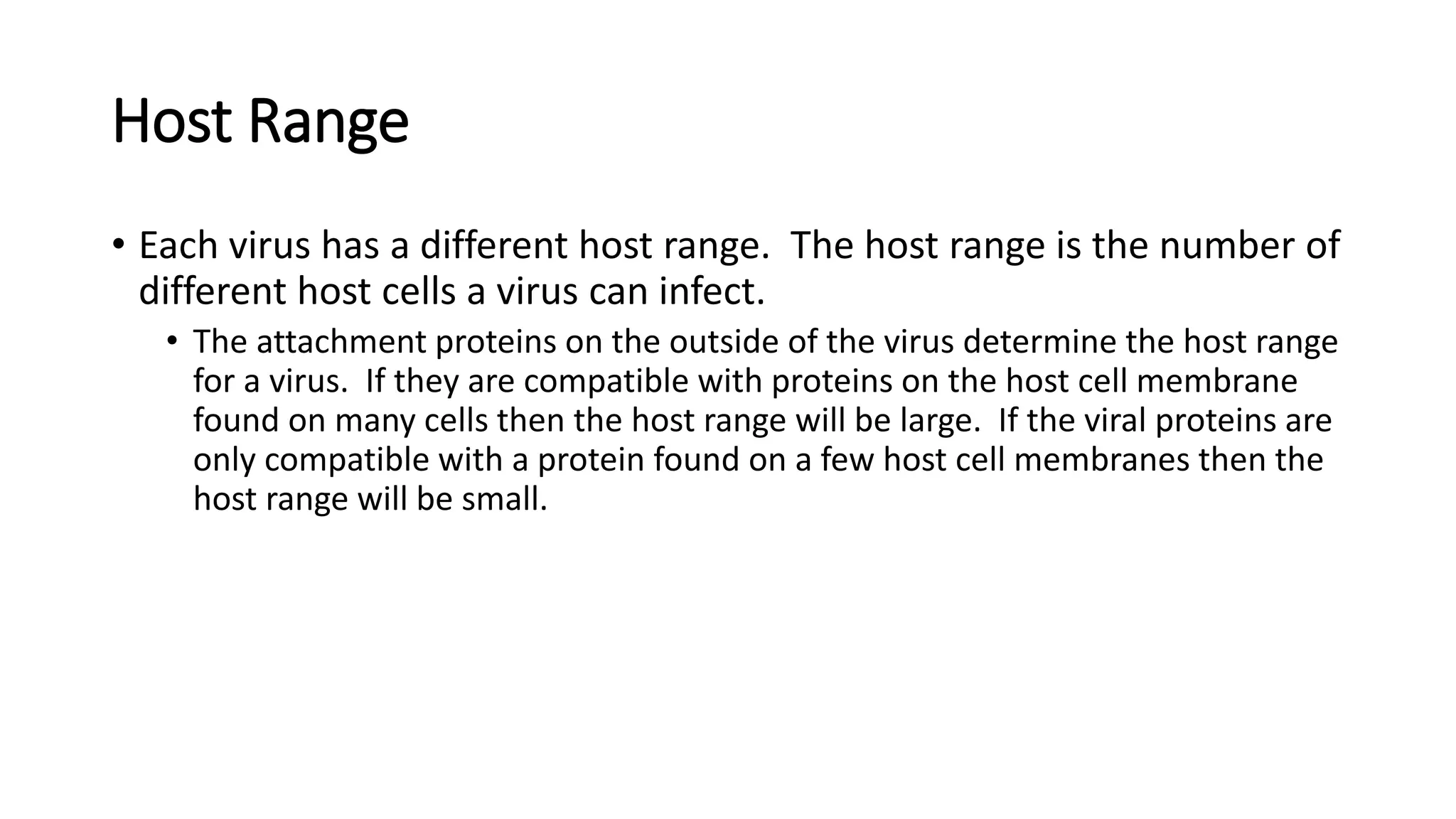 Host Range

• Each virus has a different host range. The host range is the number of different host cells a virus can infect.

• The attachment proteins on the outside of the virus determine the host range for a virus. If they are compatible with proteins on the host cell membrane found on many cells then the host range will be large. If the viral proteins are only compatible with a protein found on a few host cell membranes then the host range will be small.